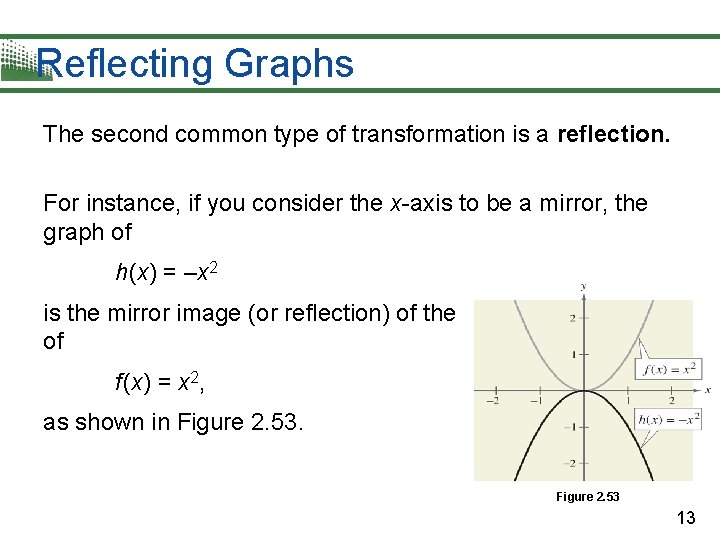 Reflecting Graphs

The second common type of transformation is a **reflection.**

For instance, if you consider the $x$-axis to be a mirror, the graph of

$h(x) = -x^2$

is the mirror image (or reflection) of the of

$f(x) = x^2$,

as shown in Figure 2.53.

$y$

2

1

$-2$ $-1$ 1 2 $x$

$-1$

$-2$

$f(x) = x^2$

$h(x) = -x^2$

Figure 2.53

13